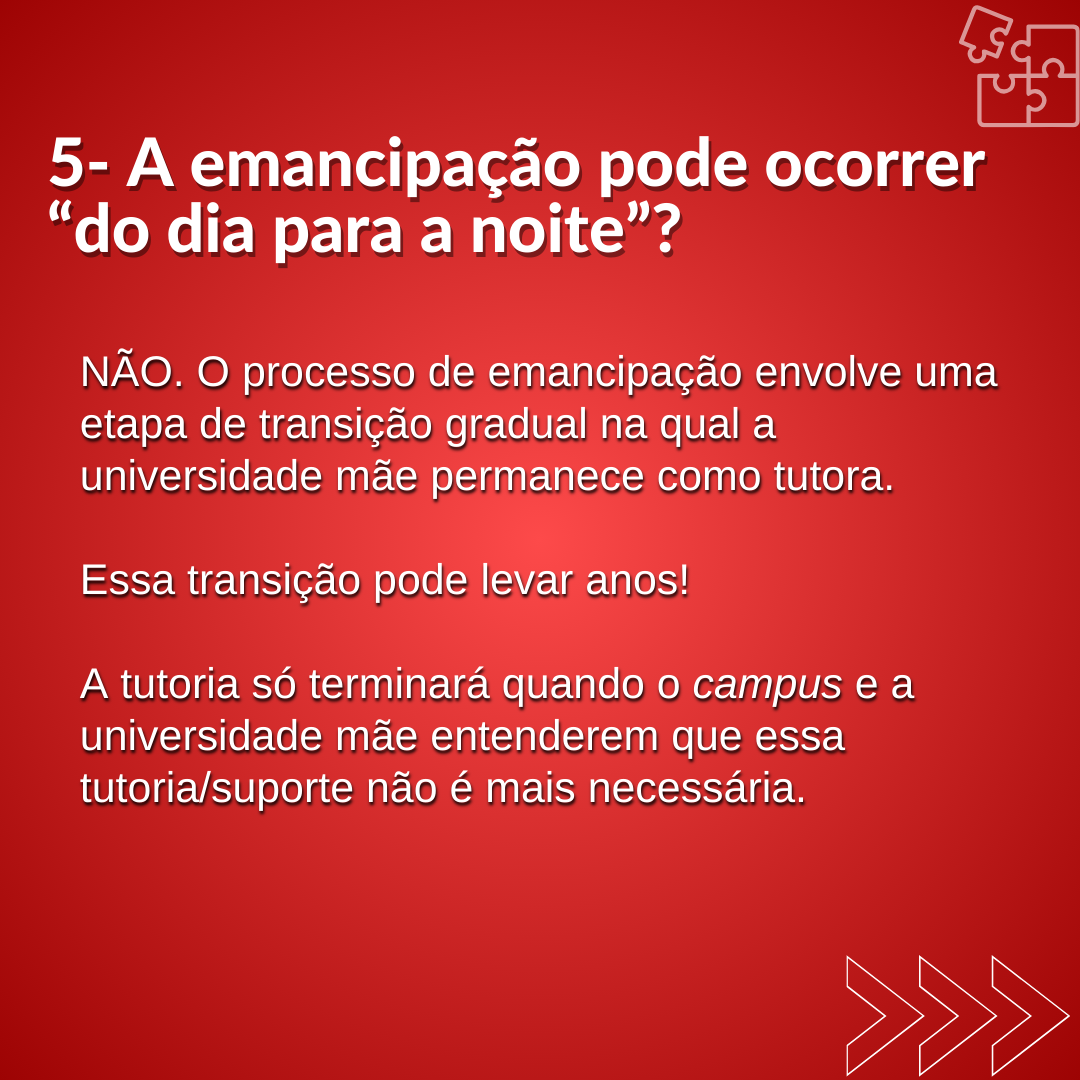 5- A emancipação pode ocorrer “do dia para a noite”?

NÃO. O processo de emancipação envolve uma etapa de transição gradual na qual a universidade mãe permanece como tutora.

Essa transição pode levar anos!

A tutoria só terminará quando o campus e a universidade mãe entenderem que essa tutoria/suporte não é mais necessária.